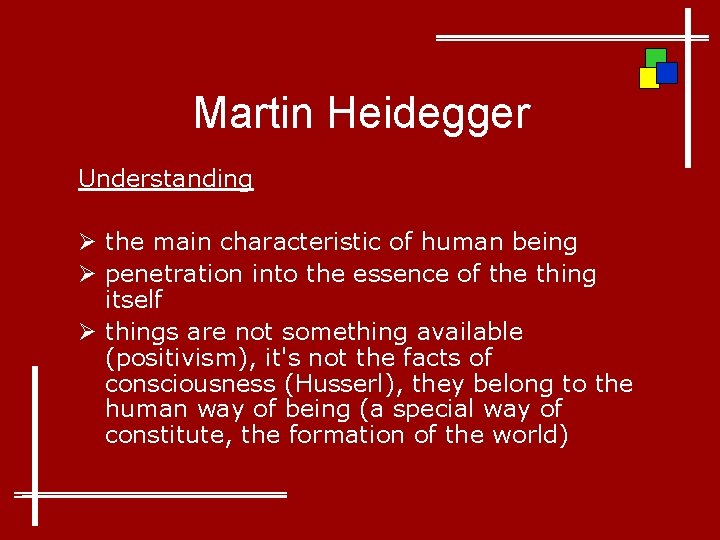 Martin Heidegger

Understanding

➢ the main characteristic of human being
➢ penetration into the essence of the thing itself
➢ things are not something available (positivism), it's not the facts of consciousness (Husserl), they belong to the human way of being (a special way of constitute, the formation of the world)